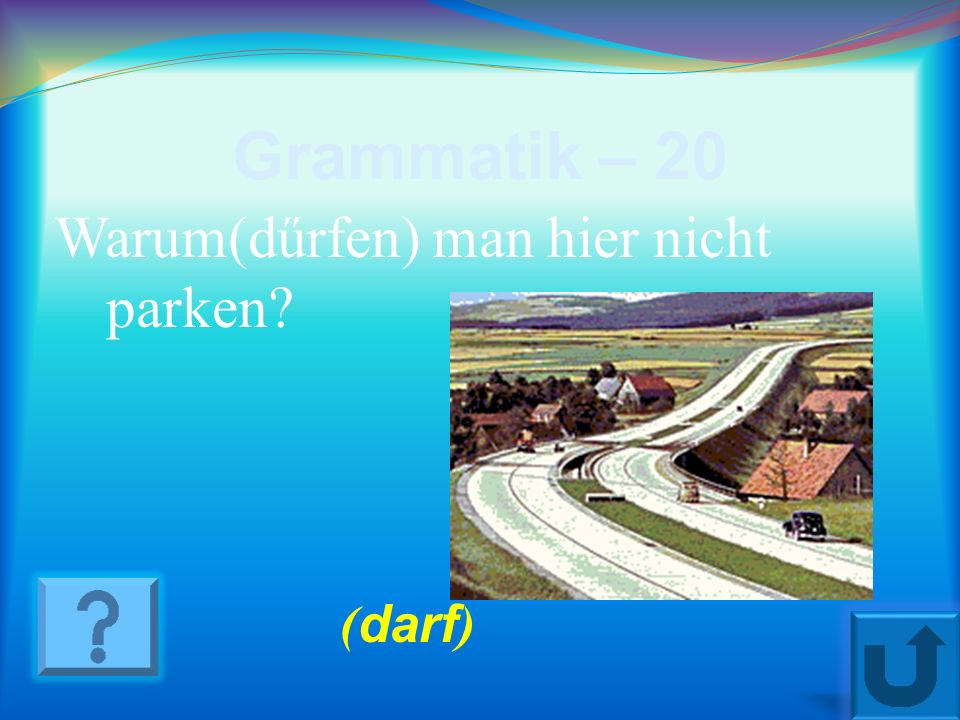 Grammatik – 20

Warum(dűrfen) man hier nicht parken?

?

(darf)